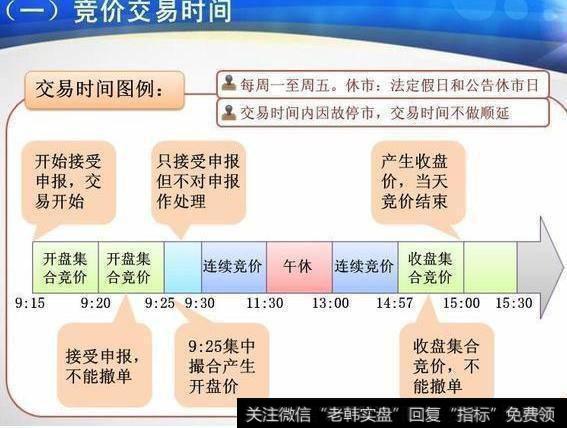 （一）竞价交易时间

交易时间图例：

每周一至周五。休市：法定假日和公告休市日

交易时间内因故停市，交易时间不做顺延

开始接受申报，交易开始

只接受申报但不对申报作处理

产生收盘价，当天竞价结束

开盘集合竞价

开盘集合竞价

连续竞价

午休

连续竞价

收盘集合竞价

9:15 9:20 9:25 9:30 11:30 13:00 14:57 15:00 15:30

接受申报，不能撤单

9:25集中撮合产生开盘价

收盘集合竞价，不能撤单

关注微信“老韩实盘”回复“指标”免费领